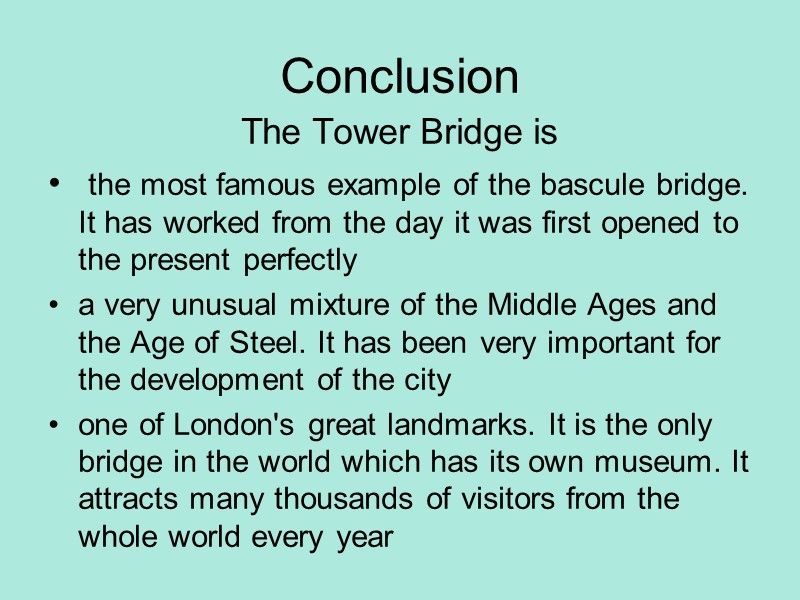 Conclusion

The Tower Bridge is

• the most famous example of the bascule bridge. It has worked from the day it was first opened to the present perfectly

• a very unusual mixture of the Middle Ages and the Age of Steel. It has been very important for the development of the city

• one of London's great landmarks. It is the only bridge in the world which has its own museum. It attracts many thousands of visitors from the whole world every year